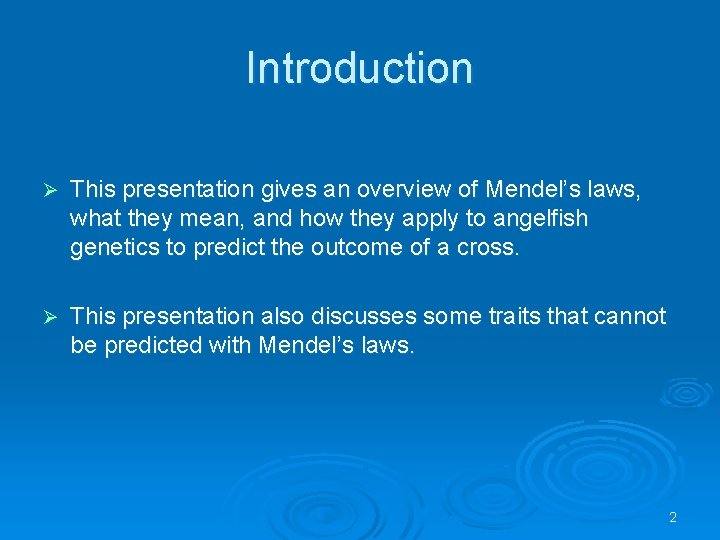 Introduction

➢ This presentation gives an overview of Mendel’s laws, what they mean, and how they apply to angelfish genetics to predict the outcome of a cross.

➢ This presentation also discusses some traits that cannot be predicted with Mendel’s laws.

2